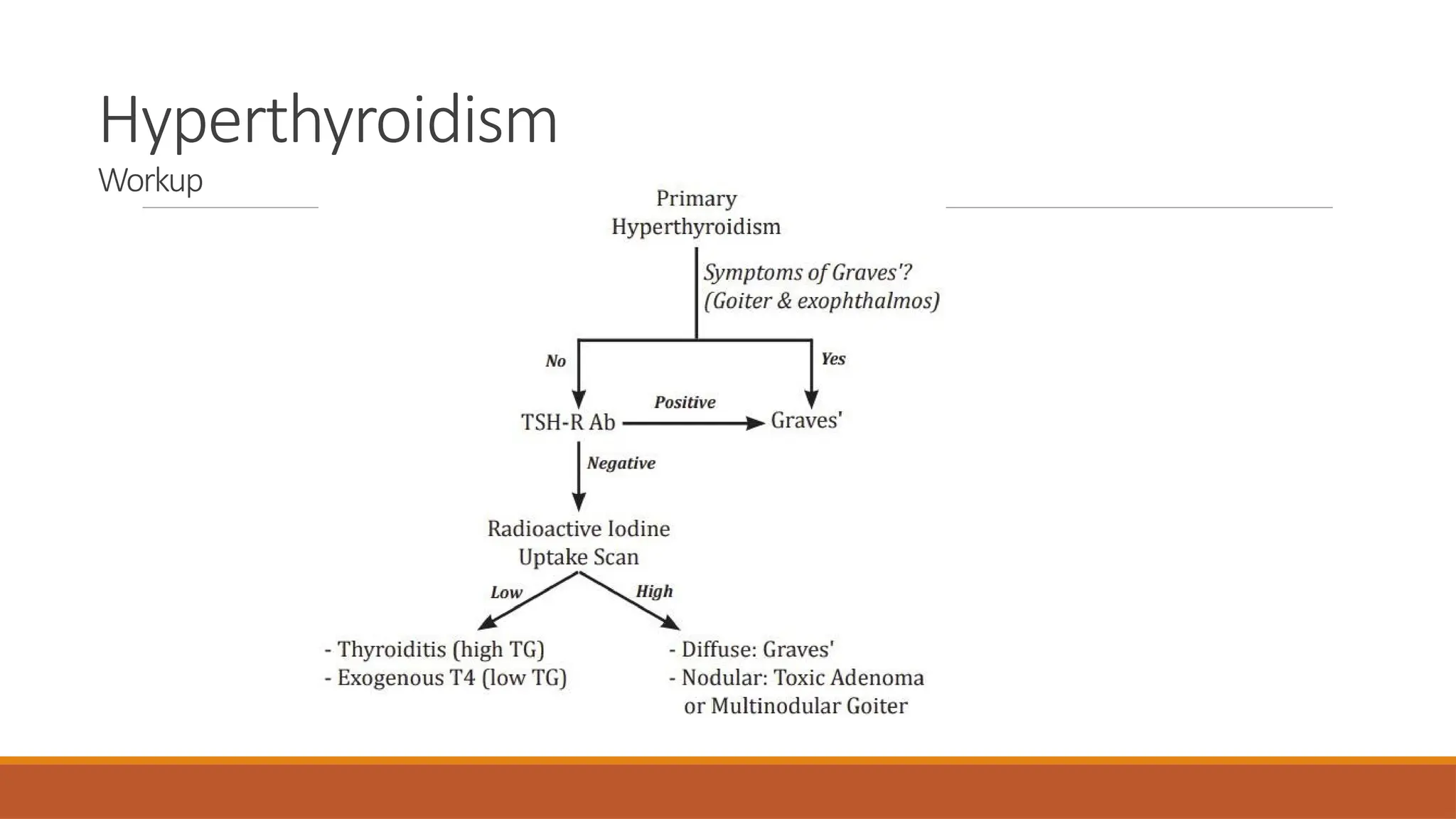 Hyperthyroidism
Workup

Primary Hyperthyroidism

Symptoms of Graves'? (Goiter & exophthalmos)

No

Yes

TSH-R Ab

Positive

Graves'

Negative

Radioactive Iodine Uptake Scan

Low

High

- Thyroiditis (high TG)
- Exogenous T4 (low TG)

- Diffuse: Graves'
- Nodular: Toxic Adenoma or Multinodular Goiter